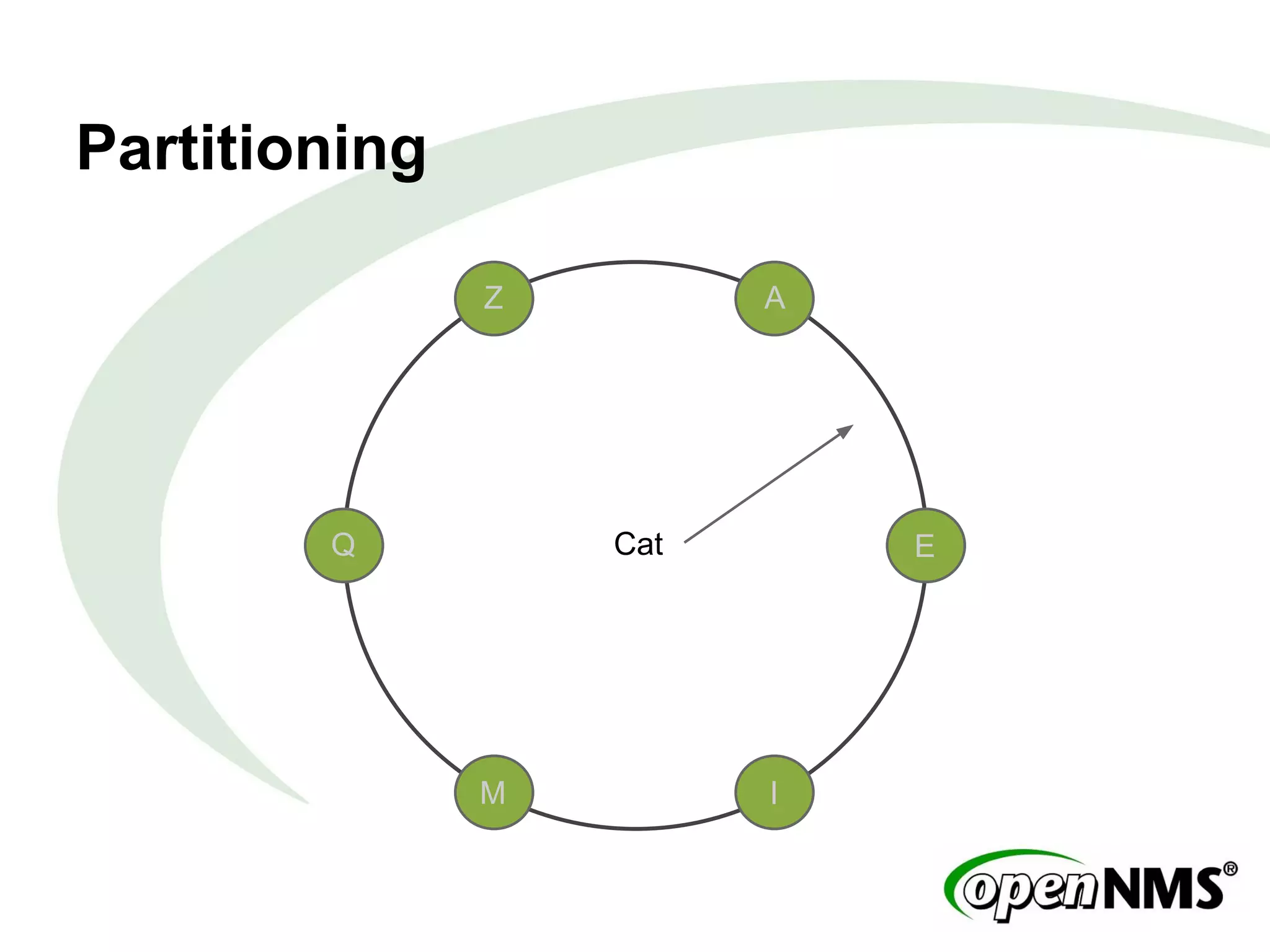 Partitioning

Z

A

Q

Cat

E

M

I

openNMS®